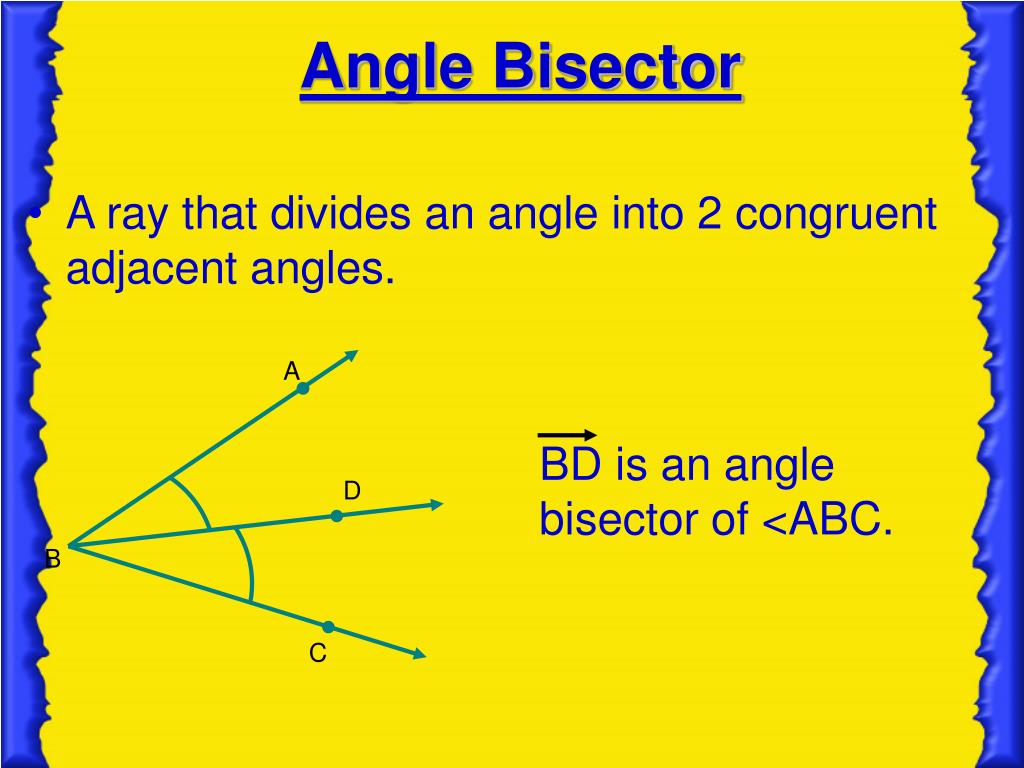 Angle Bisector

• A ray that divides an angle into 2 congruent adjacent angles.

A

D

B

C

$\overrightarrow{BD}$ is an angle bisector of <ABC.